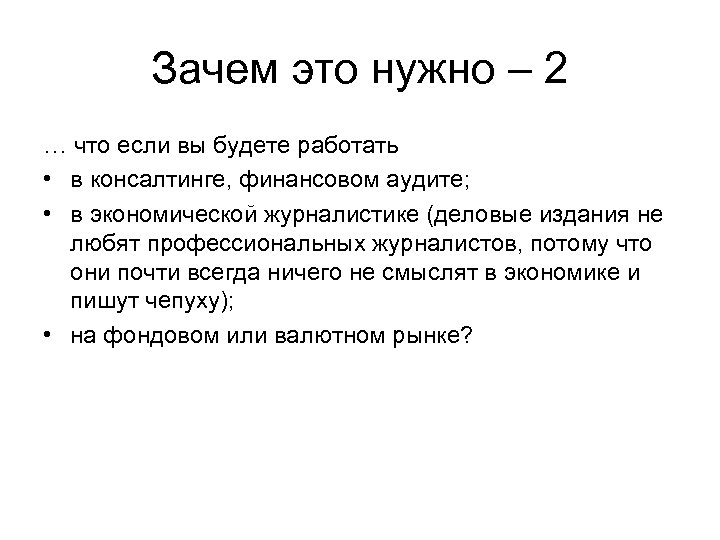 Зачем это нужно – 2

… что если вы будете работать

• в консалтинге, финансовом аудите;

• в экономической журналистике (деловые издания не любят профессиональных журналистов, потому что они почти всегда ничего не смыслят в экономике и пишут чепуху);

• на фондовом или валютном рынке?